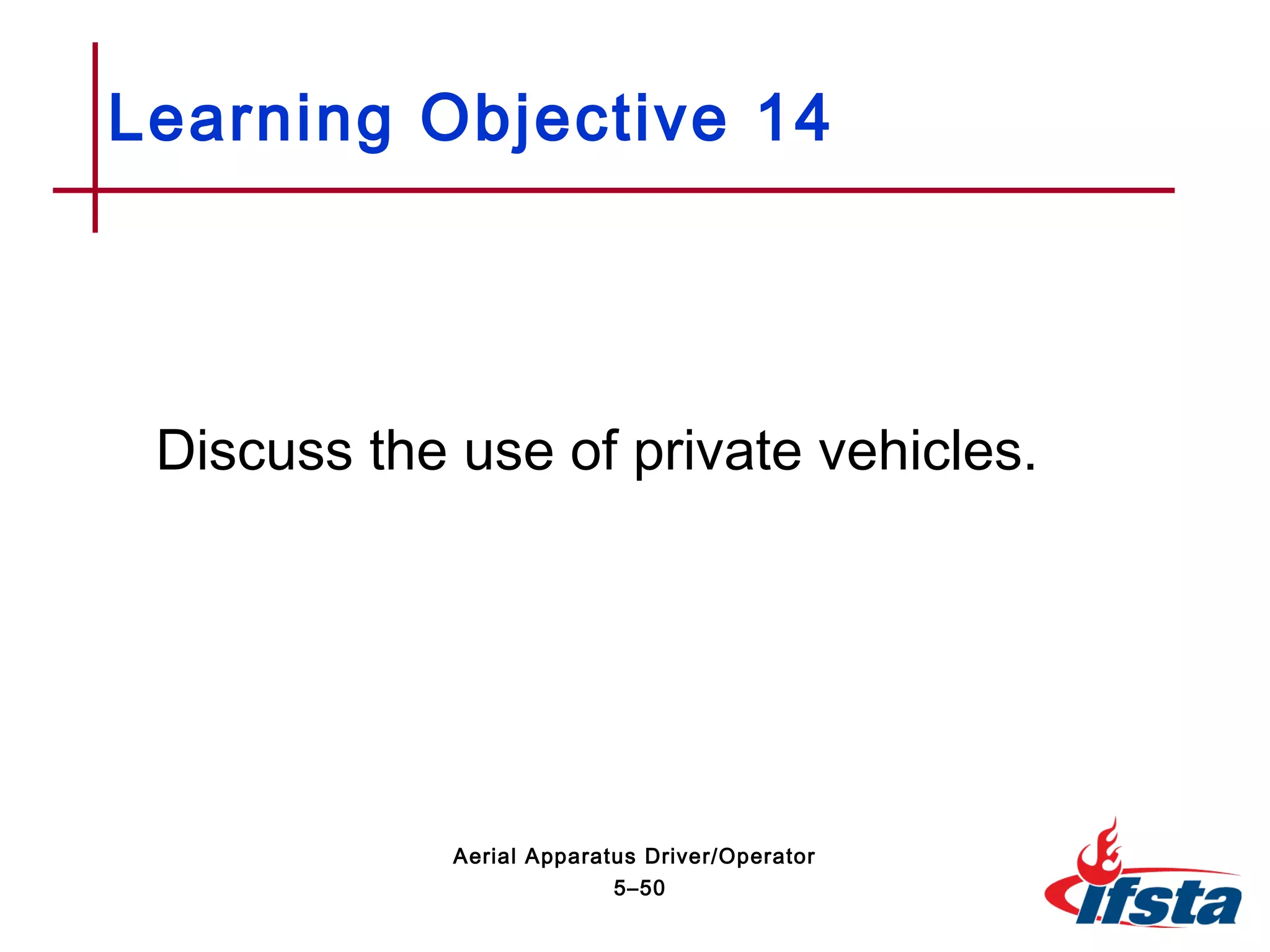 Learning Objective 14

Discuss the use of private vehicles.

Aerial Apparatus Driver/Operator
5–50

ifsta